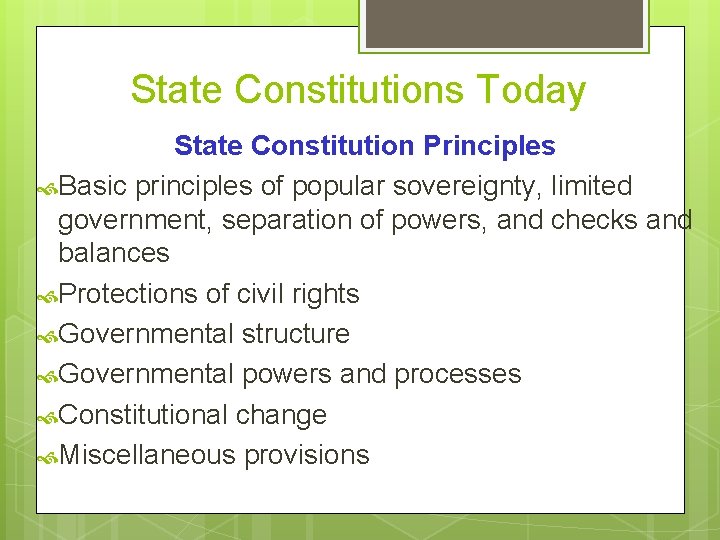 State Constitutions Today

State Constitution Principles

Basic principles of popular sovereignty, limited government, separation of powers, and checks and balances

Protections of civil rights

Governmental structure

Governmental powers and processes

Constitutional change

Miscellaneous provisions